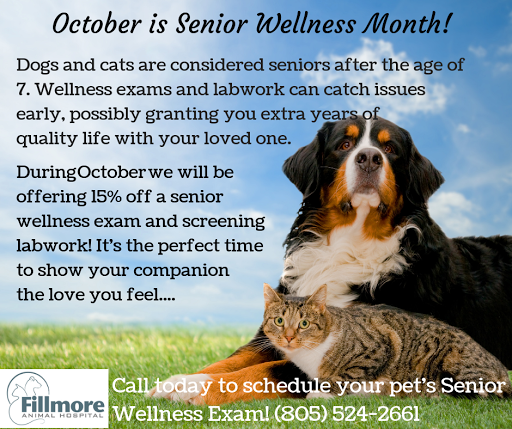 October is Senior Wellness Month!

Dogs and cats are considered seniors after the age of 7. Wellness exams and labwork can catch issues early, possibly granting you extra years of quality life with your loved one.

DuringOctober we will be offering 15% off a senior wellness exam and screening labwork! It's the perfect time to show your companion the love you feel....

Fillmore ANIMAL HOSPITAL

Call today to schedule your pet's Senior Wellness Exam! (805) 524-2661